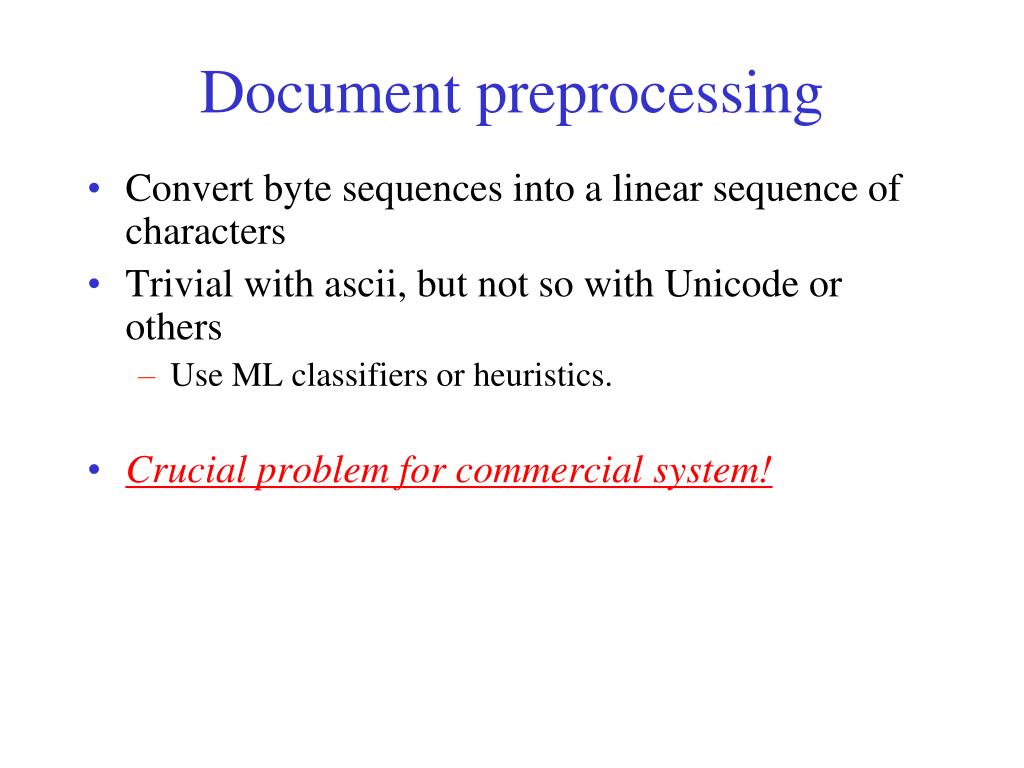 Document preprocessing

• Convert byte sequences into a linear sequence of characters
• Trivial with ascii, but not so with Unicode or others
  – Use ML classifiers or heuristics.

• Crucial problem for commercial system!